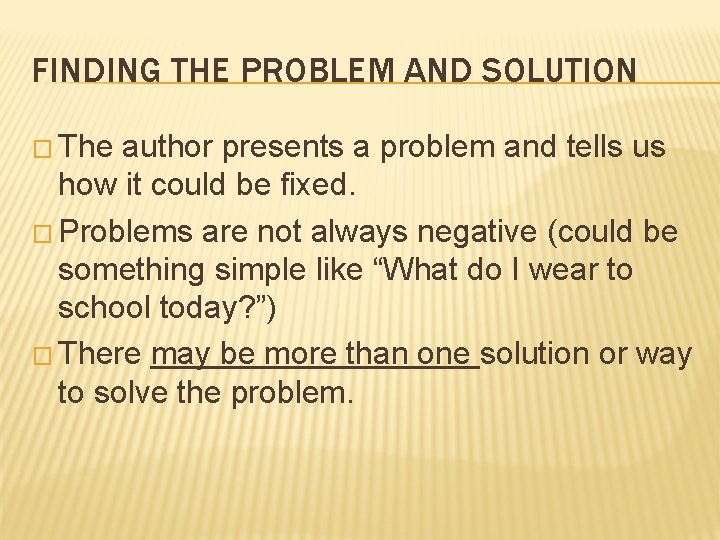 FINDING THE PROBLEM AND SOLUTION

□ The author presents a problem and tells us how it could be fixed.

□ Problems are not always negative (could be something simple like “What do I wear to school today?”)

□ There may be more than one solution or way to solve the problem.